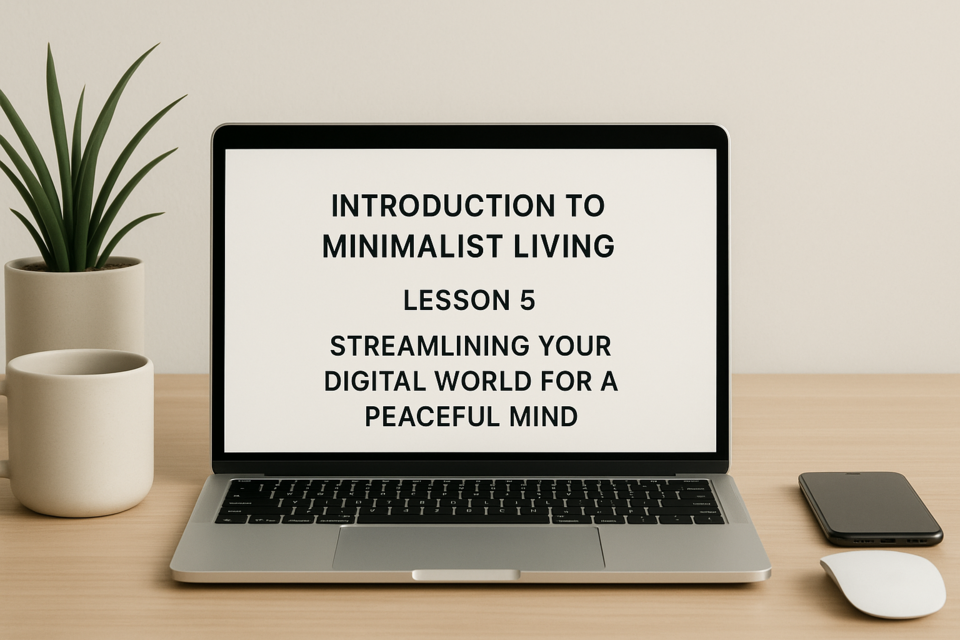 INTRODUCTION TO MINIMALIST LIVING

LESSON 5

STREAMLINING YOUR DIGITAL WORLD FOR A PEACEFUL MIND